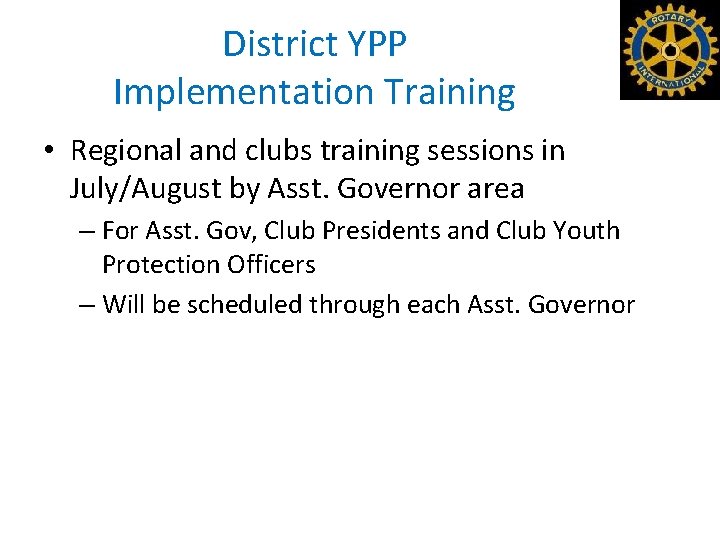 District YPP
Implementation Training

ROTARY INTERNATIONAL

• Regional and clubs training sessions in July/August by Asst. Governor area
– For Asst. Gov, Club Presidents and Club Youth Protection Officers
– Will be scheduled through each Asst. Governor